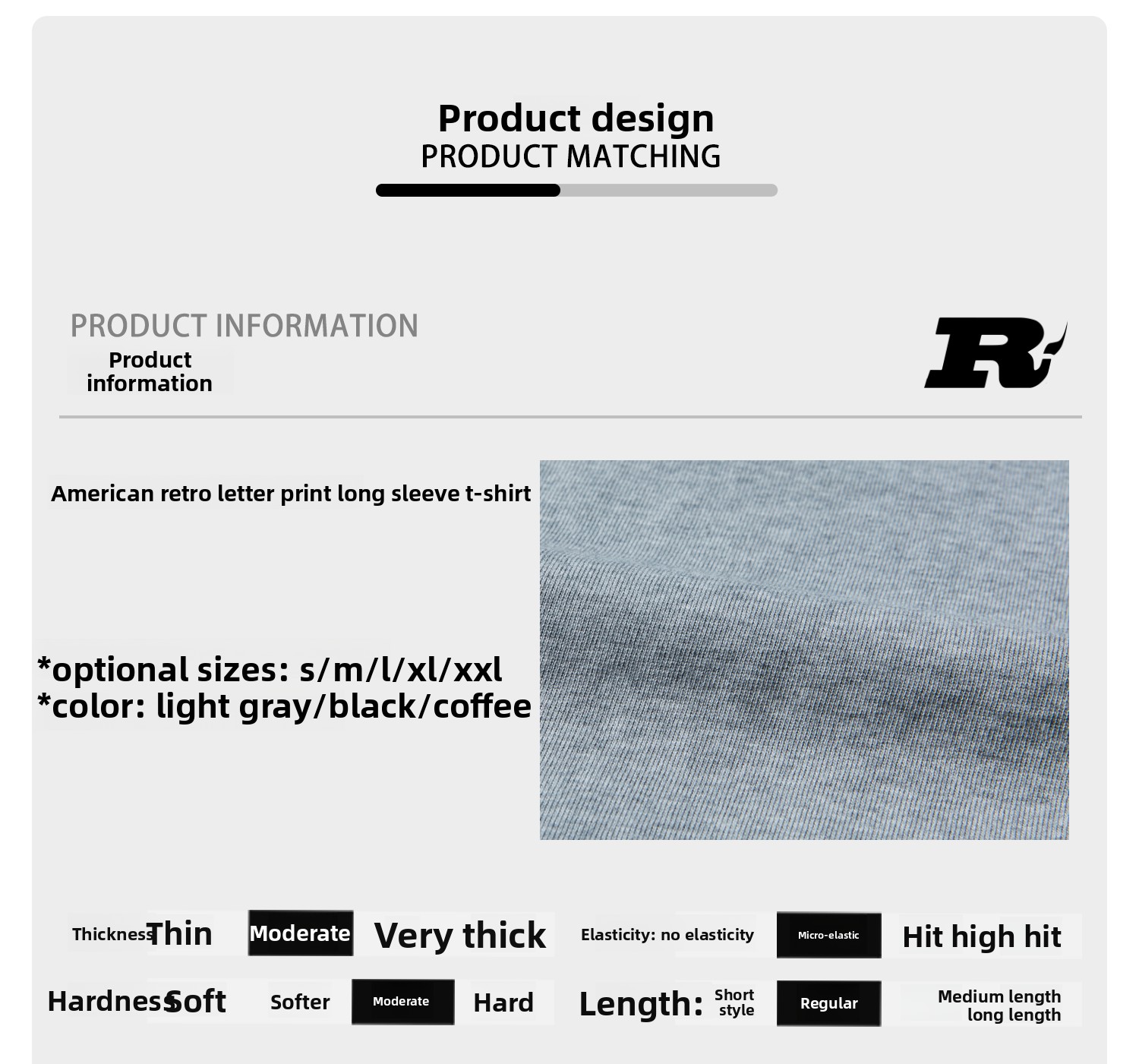 Product design
PRODUCT MATCHING

PRODUCT INFORMATION
Product information

R

American retro letter print long sleeve t-shirt

*optional sizes: s/m/l/xl/xxl
*color: light gray/black/coffee

Thickness Thin Moderate Very thick
Elasticity: no elasticity Micro-elastic Hit high hit
Hardness Soft Softer Moderate Hard
Length: Short style Regular Medium length long length